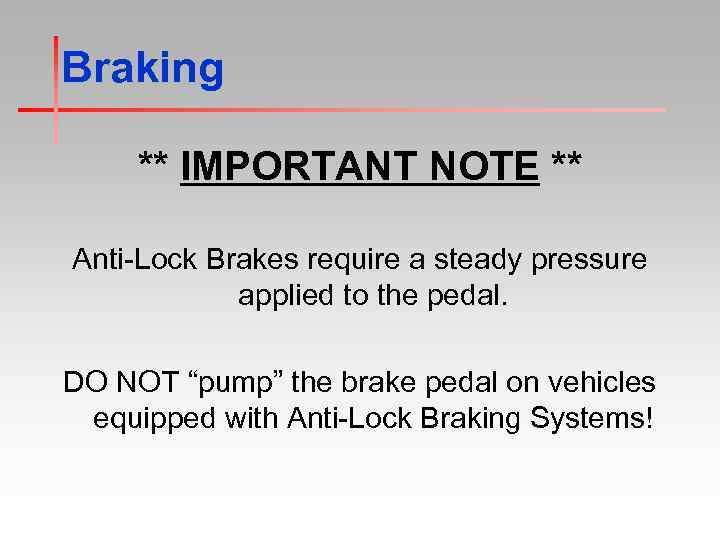 Braking

** IMPORTANT NOTE **

Anti-Lock Brakes require a steady pressure applied to the pedal.

DO NOT “pump” the brake pedal on vehicles equipped with Anti-Lock Braking Systems!